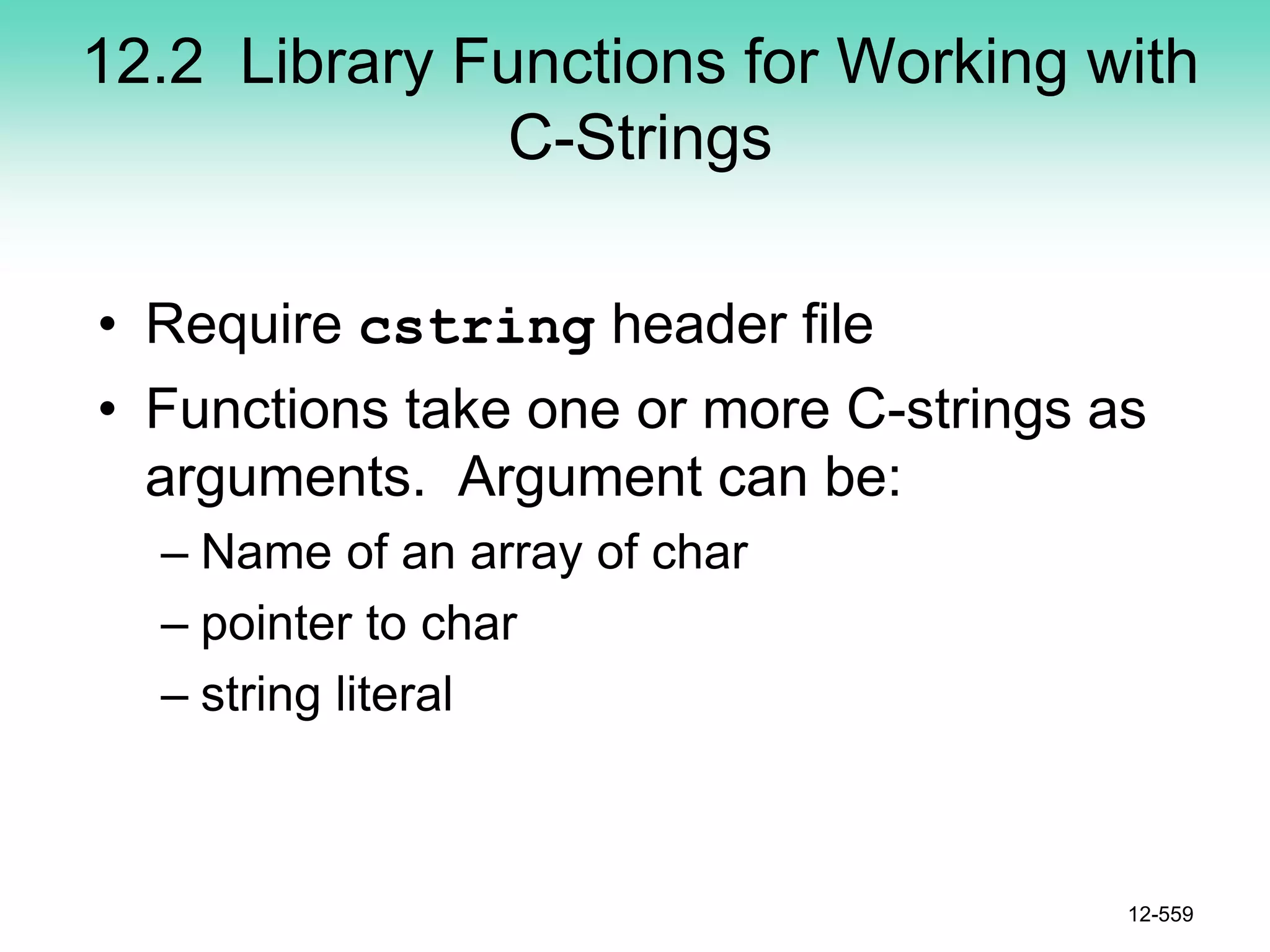 12.2 Library Functions for Working with C-Strings

• Require cstring header file
• Functions take one or more C-strings as arguments. Argument can be:
– Name of an array of char
– pointer to char
– string literal

12-559